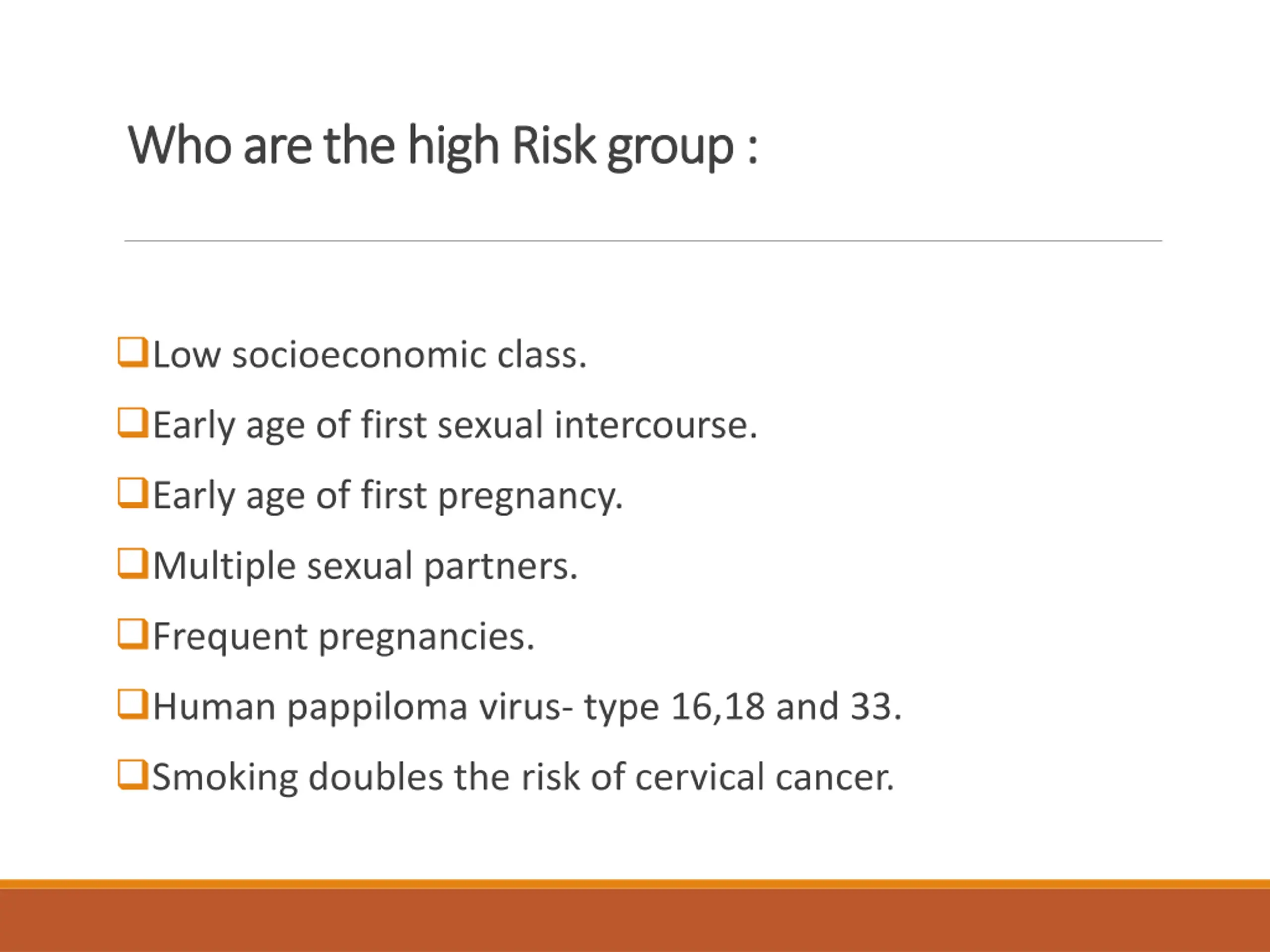 Who are the high Risk group :

❑Low socioeconomic class.

❑Early age of first sexual intercourse.

❑Early age of first pregnancy.

❑Multiple sexual partners.

❑Frequent pregnancies.

❑Human pappiloma virus- type 16,18 and 33.

❑Smoking doubles the risk of cervical cancer.